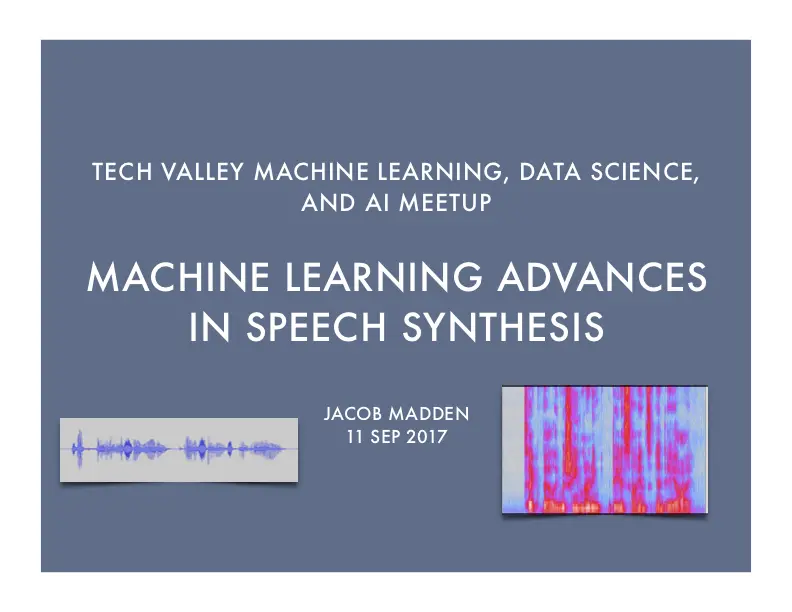 TECH VALLEY MACHINE LEARNING, DATA SCIENCE, AND AI MEETUP

MACHINE LEARNING ADVANCES IN SPEECH SYNTHESIS

JACOB MADDEN
11 SEP 2017